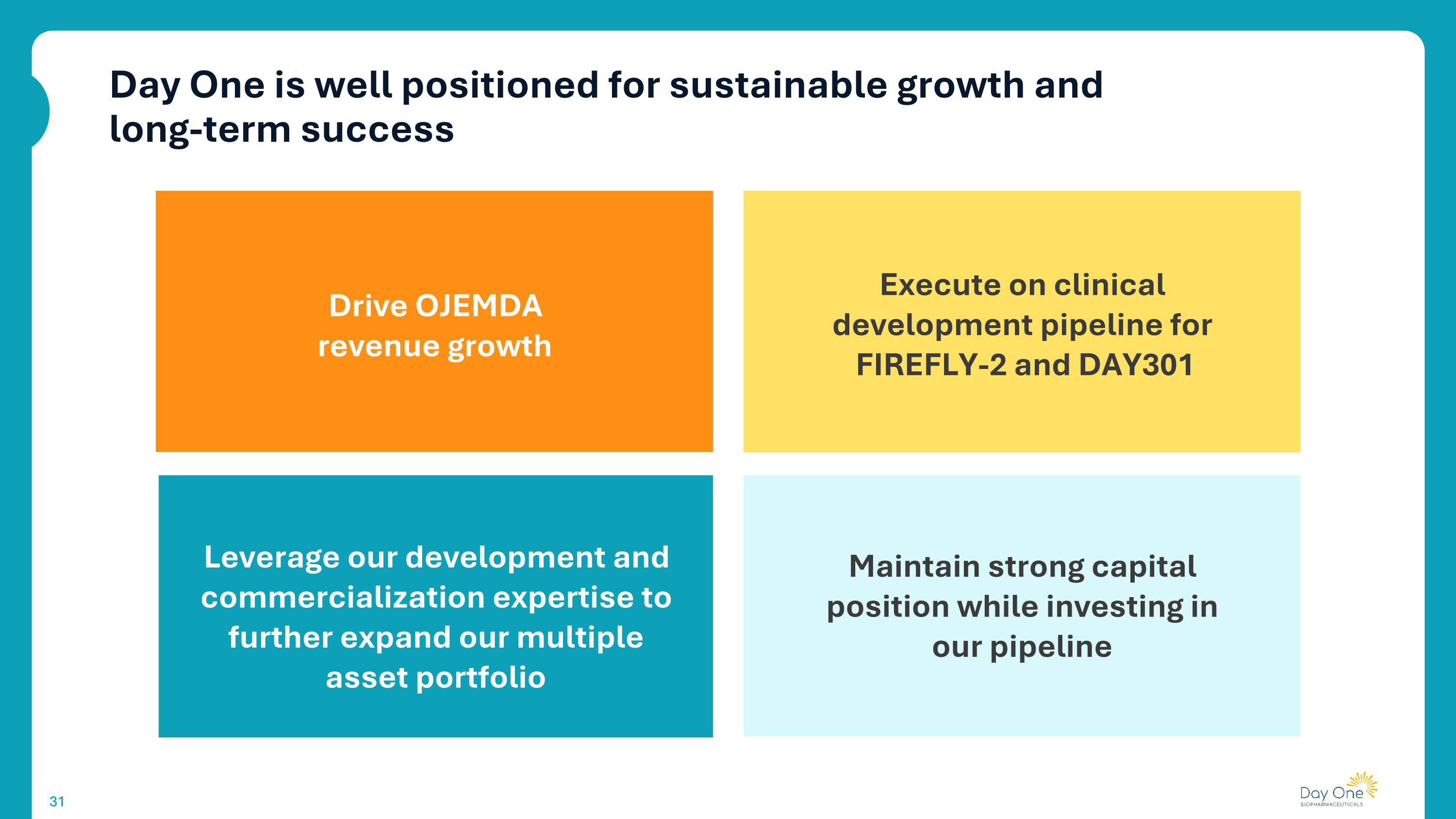 Day One is well positioned for sustainable growth and long-term success

Drive OJEMDA revenue growth

Execute on clinical development pipeline for FIREFLY-2 and DAY301

Leverage our development and commercialization expertise to further expand our multiple asset portfolio

Maintain strong capital position while investing in our pipeline

31

Day One
BIOPHARMACEUTICALS